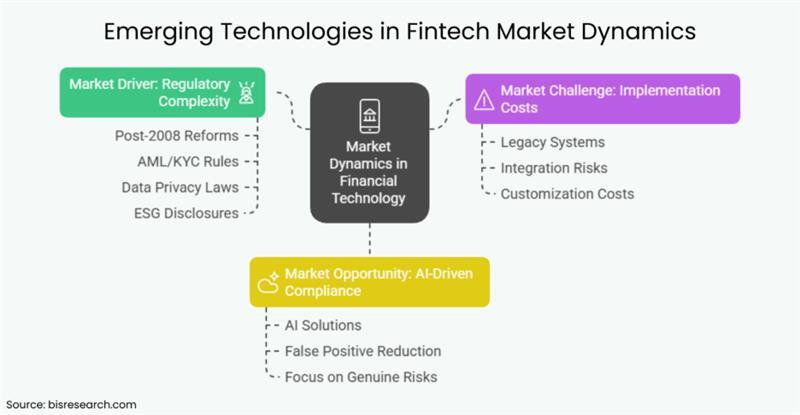 Emerging Technologies in Fintech Market Dynamics

Market Driver: Regulatory Complexity

Post-2008 Reforms

AML/KYC Rules

Data Privacy Laws

ESG Disclosures

Market Dynamics in Financial Technology

Market Challenge: Implementation Costs

Legacy Systems

Integration Risks

Customization Costs

Market Opportunity: AI-Driven Compliance

AI Solutions

False Positive Reduction

Focus on Genuine Risks

Source: bisresearch.com